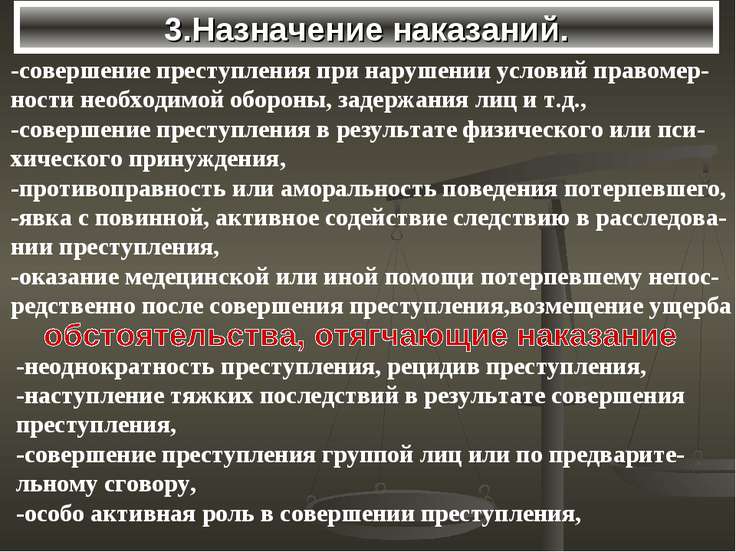 3.Назначение наказаний.

-совершение преступления при нарушении условий правомерности необходимой обороны, задержания лиц и т.д.,
-совершение преступления в результате физического или психического принуждения,
-противоправность или аморальность поведения потерпевшего,
-явка с повинной, активное содействие следствию в расследовании преступления,
-оказание медецинской или иной помощи потерпевшему непосредственно после совершения преступления,возмещение ущерба

обстоятельства, отягчающие наказание

-неоднократность преступления, рецидив преступления,
-наступление тяжких последствий в результате совершения преступления,
-совершение преступления группой лиц или по предварительному сговору,
-особо активная роль в совершении преступления,